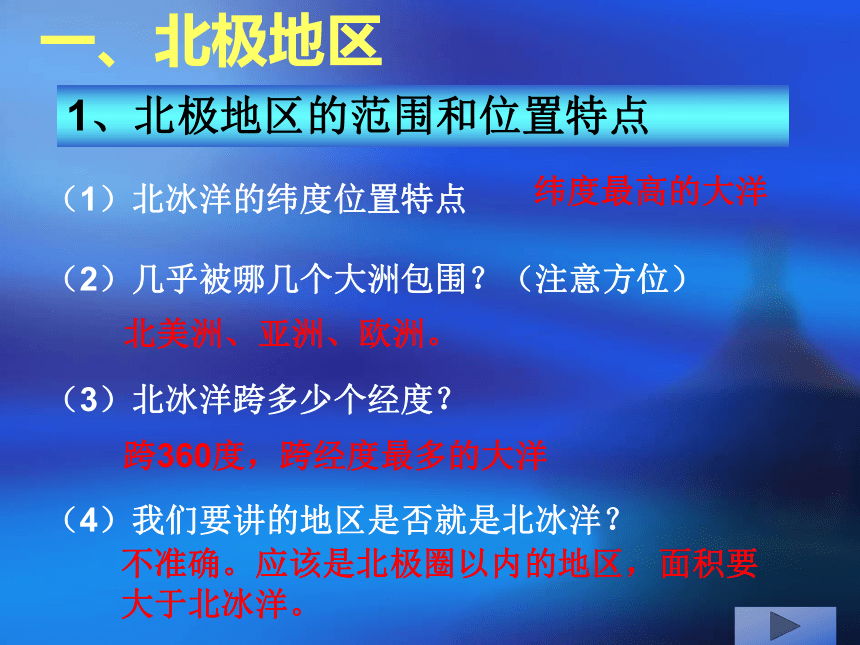 一、北极地区

1、北极地区的范围和位置特点

（1）北冰洋的纬度位置特点 纬度最高的大洋

（2）几乎被哪几个大洲包围？（注意方位）

北美洲、亚洲、欧洲。

（3）北冰洋跨多少个经度？

跨360度，跨经度最多的大洋

（4）我们要讲的地区是否就是北冰洋？

不准确。应该是北极圈以内的地区，面积要大于北冰洋。